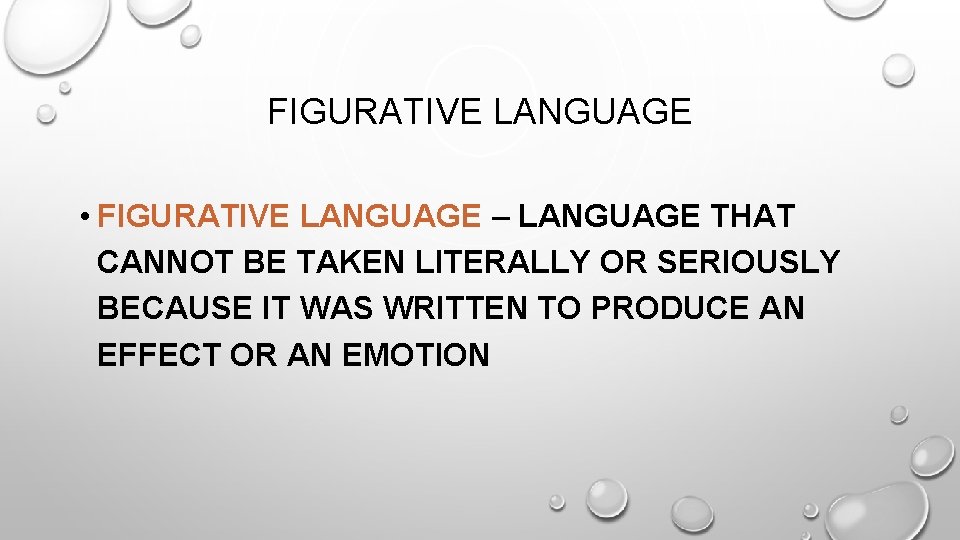 FIGURATIVE LANGUAGE

• FIGURATIVE LANGUAGE – LANGUAGE THAT CANNOT BE TAKEN LITERALLY OR SERIOUSLY BECAUSE IT WAS WRITTEN TO PRODUCE AN EFFECT OR AN EMOTION